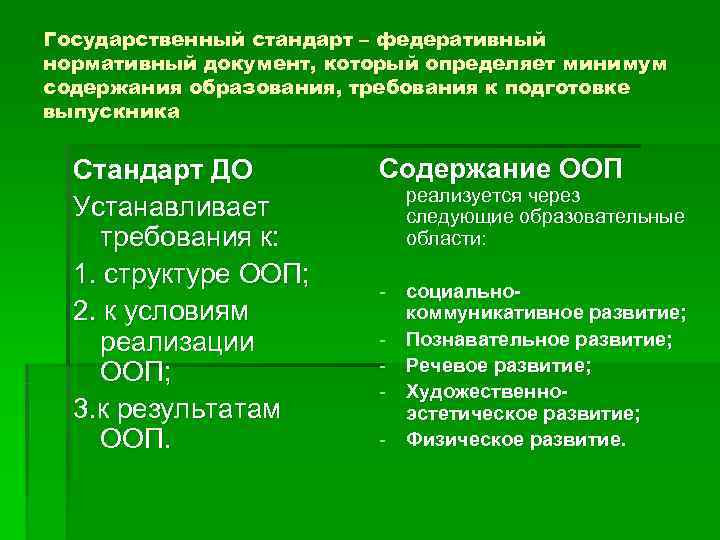 Государственный стандарт – федеративный нормативный документ, который определяет минимум содержания образования, требования к подготовке выпускника

Стандарт ДО

Устанавливает требования к:

1. структуре ООП;

2. к условиям реализации ООП;

3.к результатам ООП.

Содержание ООП

реализуется через следующие образовательные области:

- социально-коммуникативное развитие;
- Познавательное развитие;
- Речевое развитие;
- Художественно-эстетическое развитие;
- Физическое развитие.